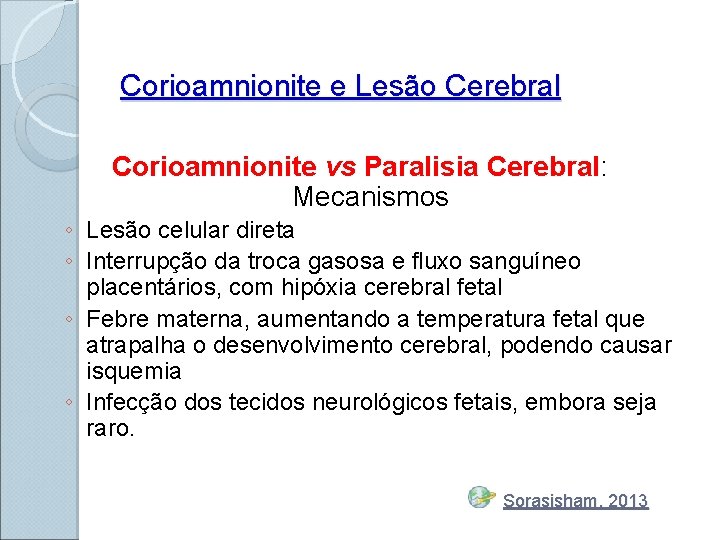 Corioamnionite e Lesão Cerebral

Corioamnionite vs Paralisia Cerebral: Mecanismos

◦ Lesão celular direta
◦ Interrupção da troca gasosa e fluxo sanguíneo placentários, com hipóxia cerebral fetal
◦ Febre materna, aumentando a temperatura fetal que atrapalha o desenvolvimento cerebral, podendo causar isquemia
◦ Infecção dos tecidos neurológicos fetais, embora seja raro.

Sorasisham, 2013